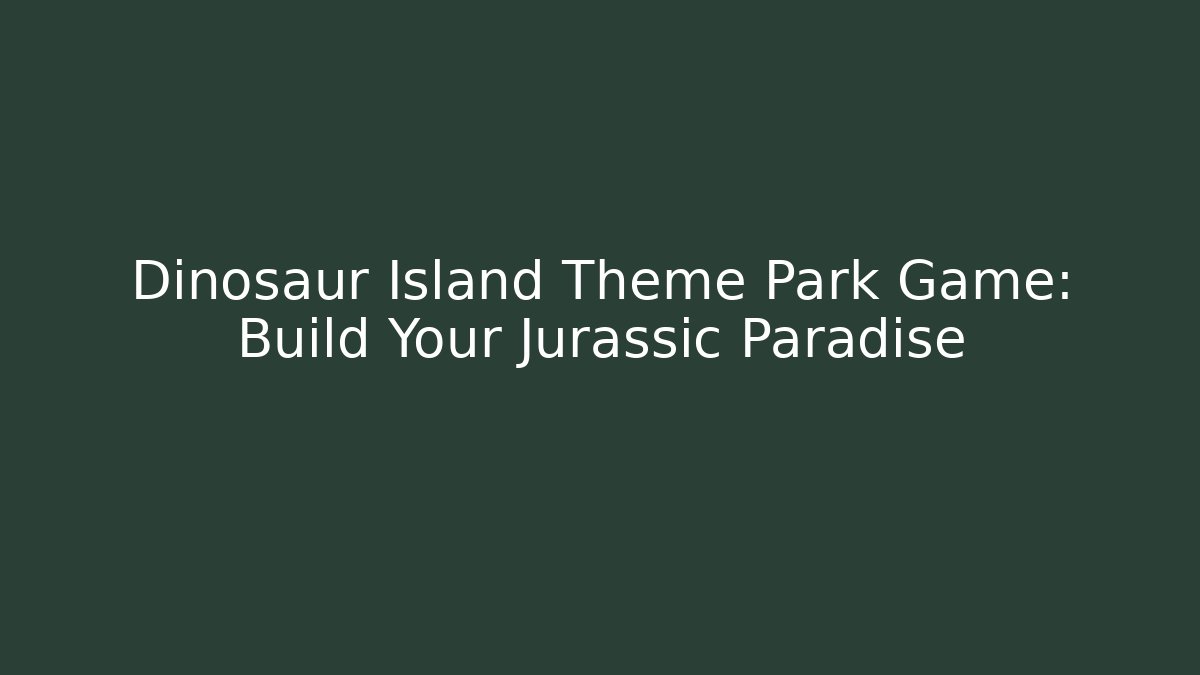 Dinosaur Island Theme Park Game: Build Your Jurassic Paradise